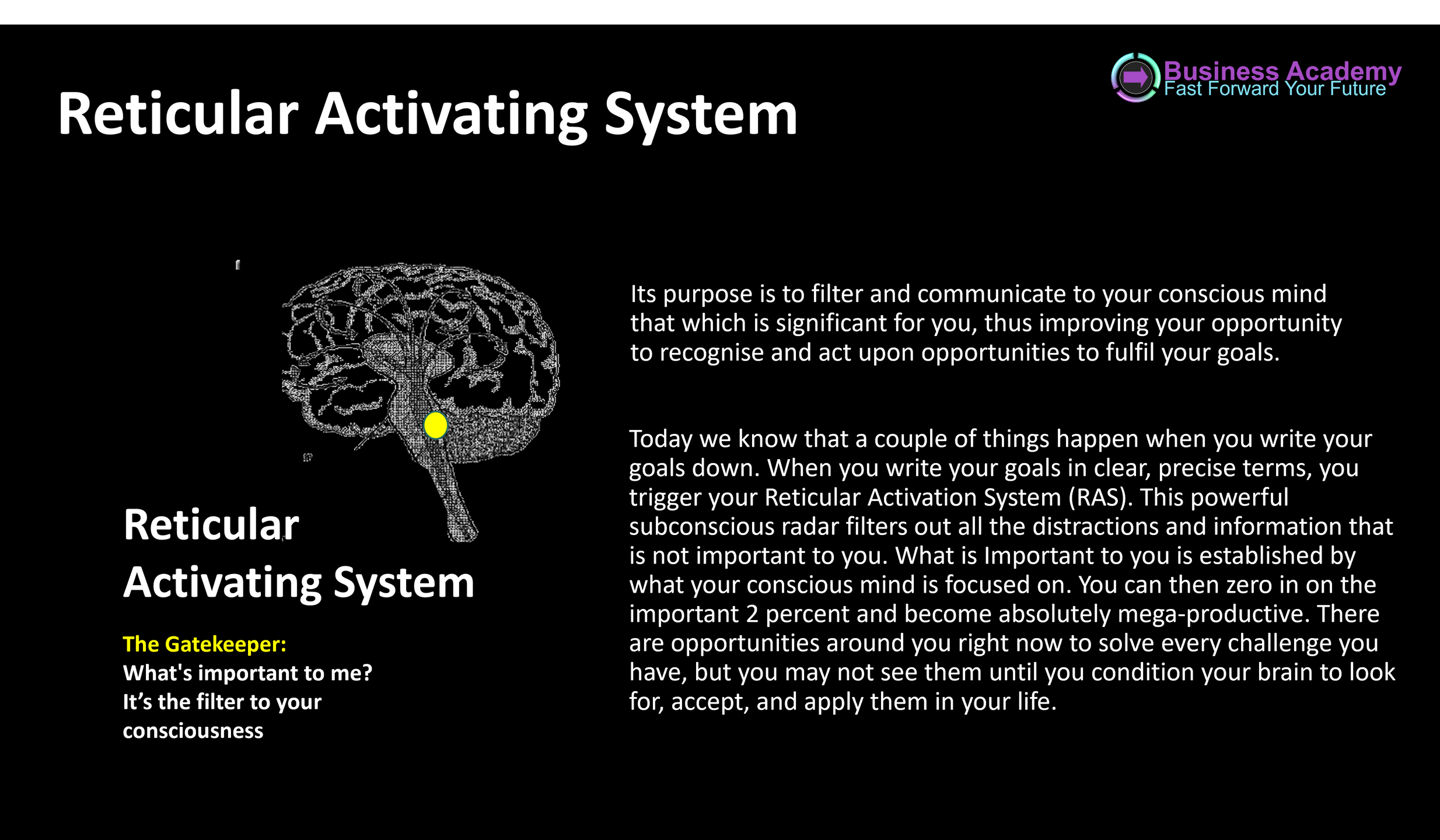 Business Academy
Fast Forward Your Future

Reticular Activating System

Reticular Activating System

The Gatekeeper:
What's important to me?
It's the filter to your consciousness

Its purpose is to filter and communicate to your conscious mind that which is significant for you, thus improving your opportunity to recognise and act upon opportunities to fulfil your goals.

Today we know that a couple of things happen when you write your goals down. When you write your goals in clear, precise terms, you trigger your Reticular Activation System (RAS). This powerful subconscious radar filters out all the distractions and information that is not important to you. What is Important to you is established by what your conscious mind is focused on. You can then zero in on the important 2 percent and become absolutely mega-productive. There are opportunities around you right now to solve every challenge you have, but you may not see them until you condition your brain to look for, accept, and apply them in your life.